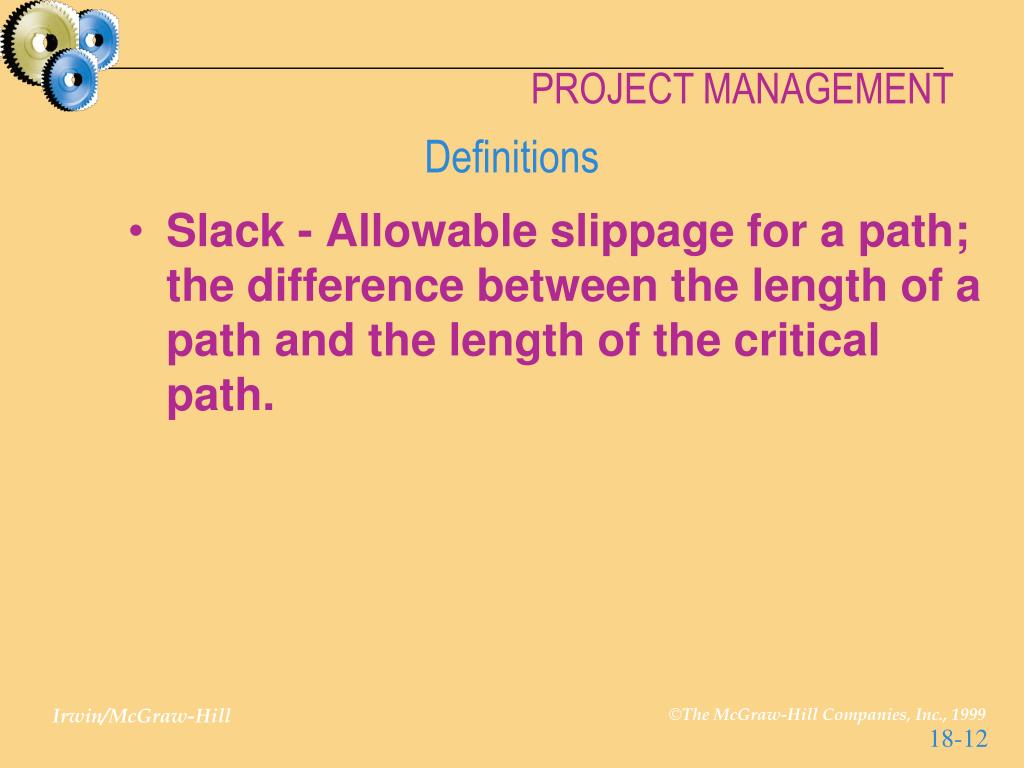 PROJECT MANAGEMENT

Definitions

• Slack - Allowable slippage for a path; the difference between the length of a path and the length of the critical path.

Irwin/McGraw-Hill

©The McGraw-Hill Companies, Inc., 1999

18-12